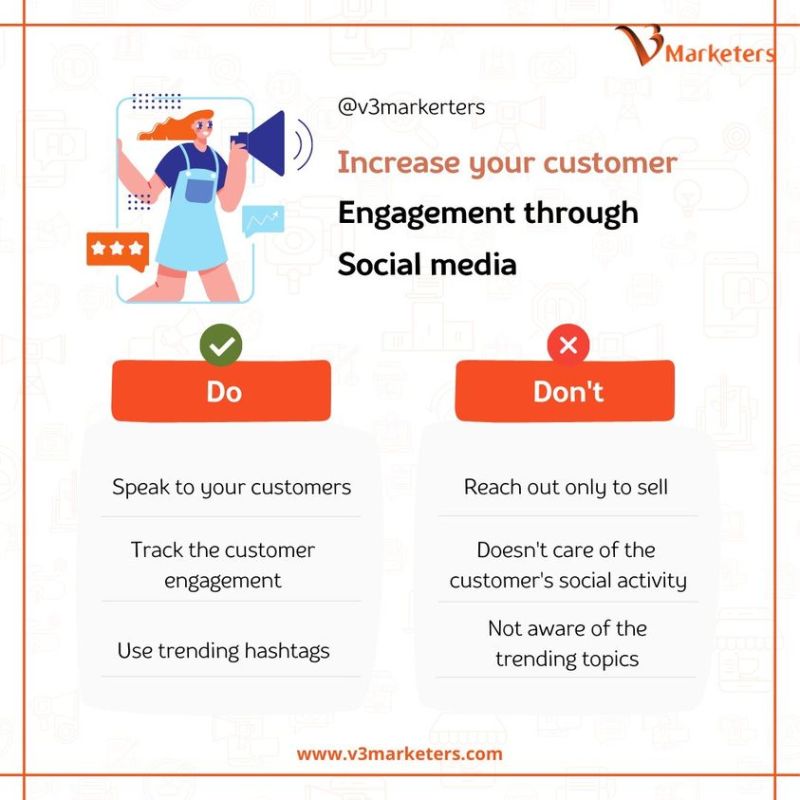 V3 Marketers

@v3markerters

Increase your customer Engagement through Social media

Do

Speak to your customers

Track the customer engagement

Use trending hashtags

Don't

Reach out only to sell

Doesn't care of the customer's social activity

Not aware of the trending topics

www.v3marketers.com